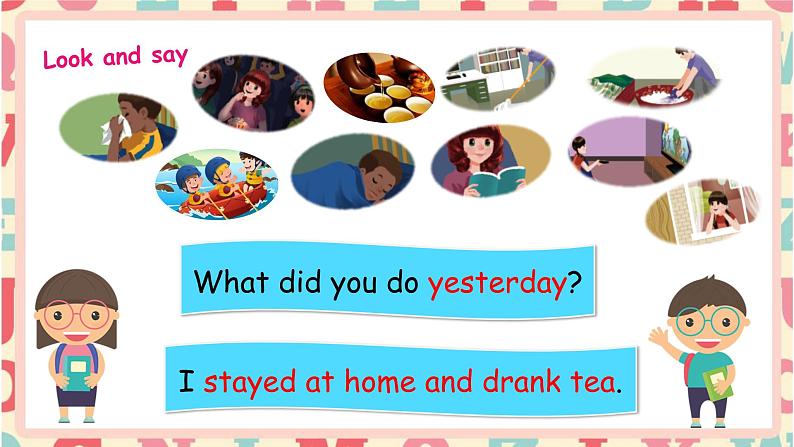 Look and say

What did you do yesterday?

I stayed at home and drank tea.